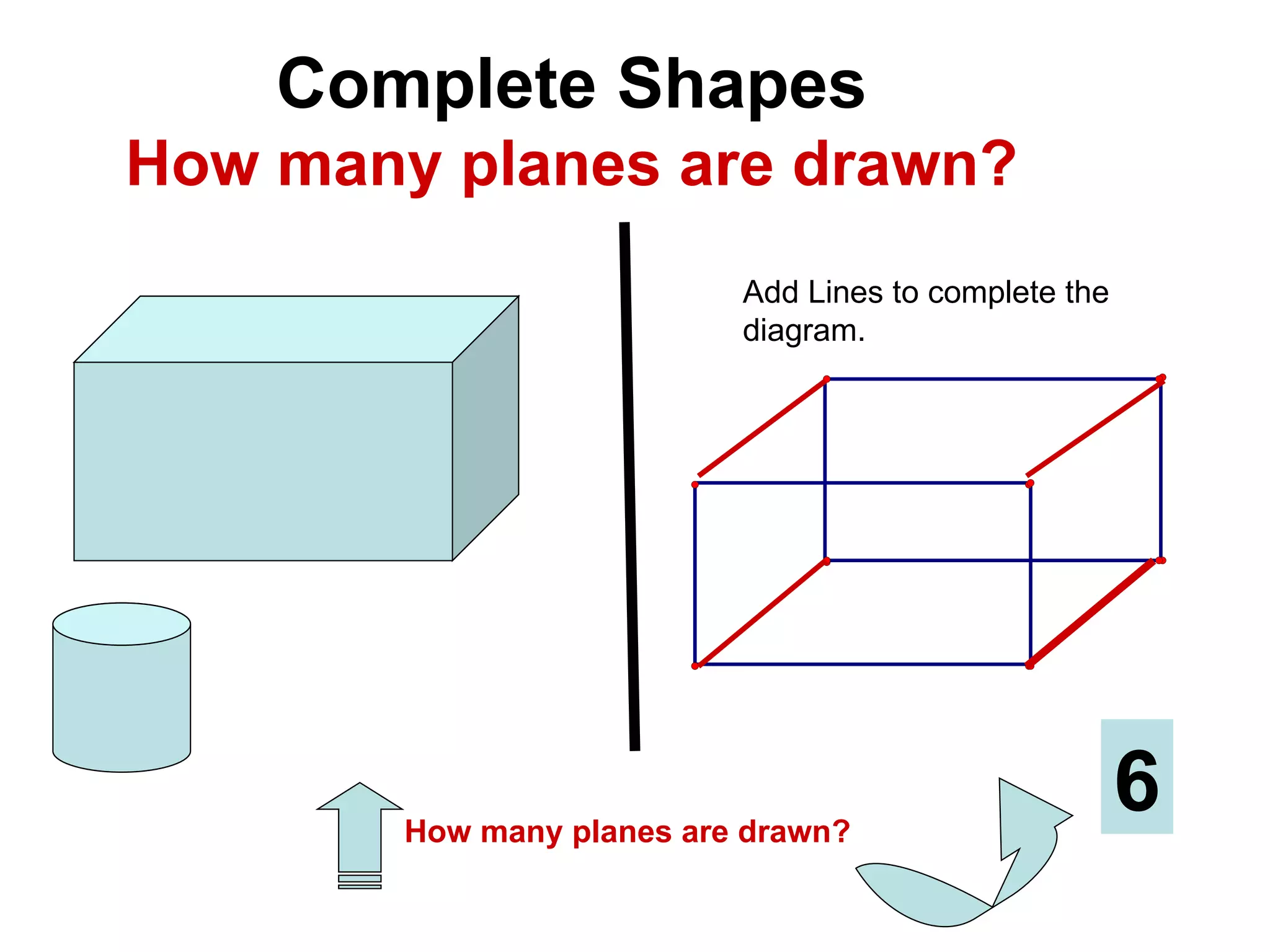 Complete Shapes
How many planes are drawn?

Add Lines to complete the diagram.

How many planes are drawn?

6